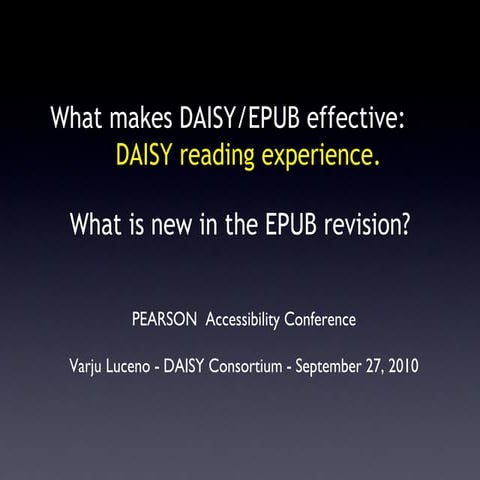 What makes DAISY/EPUB effective:
DAISY reading experience.

What is new in the EPUB revision?

PEARSON Accessibility Conference

Varju Luceno - DAISY Consortium - September 27, 2010